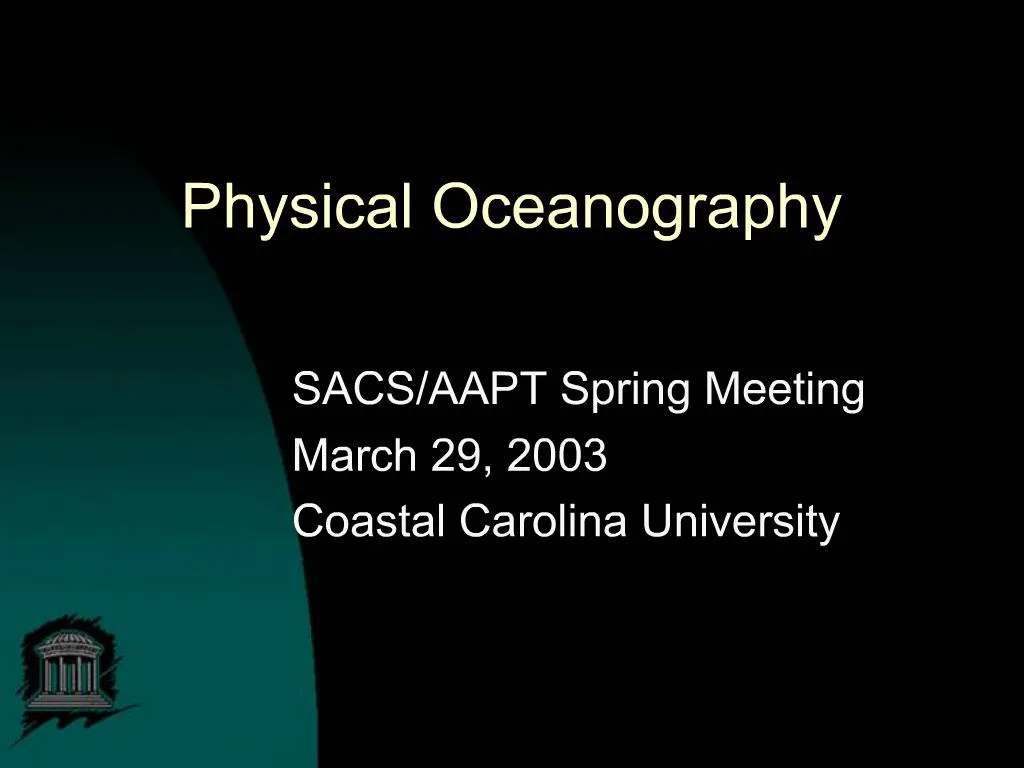 Physical Oceanography

SACS/AAPT Spring Meeting
March 29, 2003
Coastal Carolina University